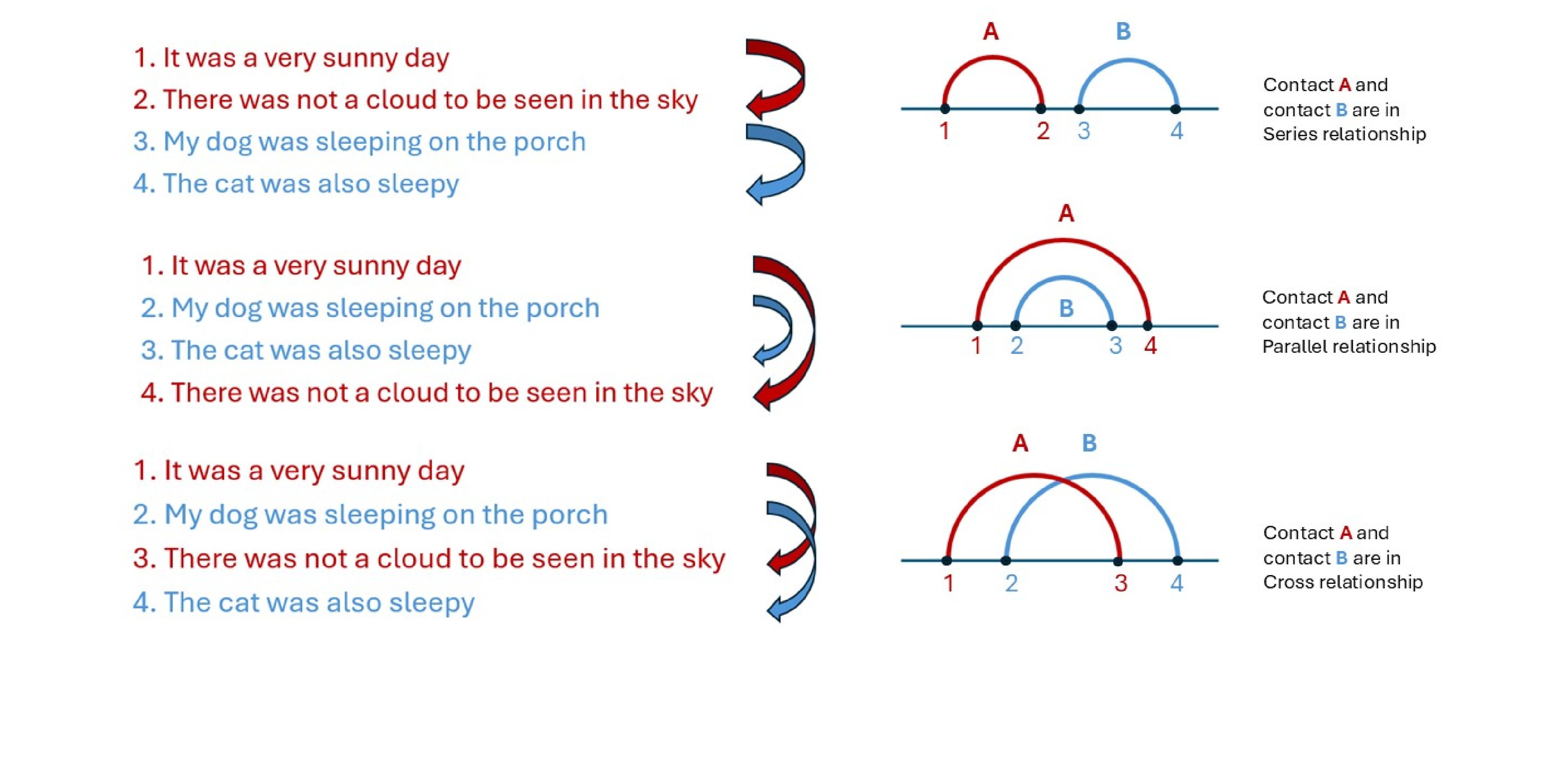 1. It was a very sunny day
2. There was not a cloud to be seen in the sky
3. My dog was sleeping on the porch
4. The cat was also sleepy

A B

1 2 3 4

Contact A and contact B are in Series relationship

1. It was a very sunny day
2. My dog was sleeping on the porch
3. The cat was also sleepy
4. There was not a cloud to be seen in the sky

A

B

1 2 3 4

Contact A and contact B are in Parallel relationship

1. It was a very sunny day
2. My dog was sleeping on the porch
3. There was not a cloud to be seen in the sky
4. The cat was also sleepy

A B

1 2 3 4

Contact A and contact B are in Cross relationship